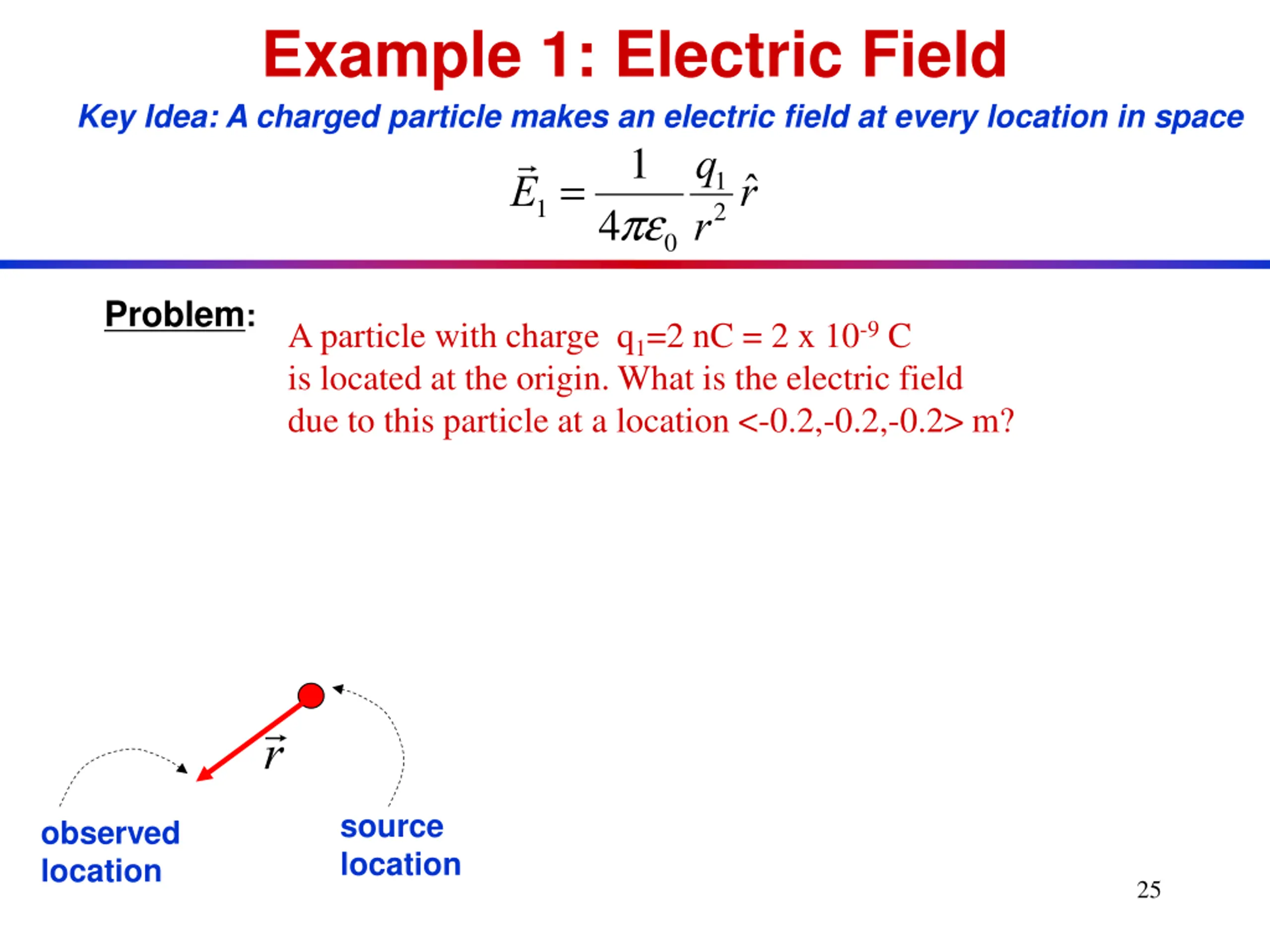 Example 1: Electric Field

Key Idea: A charged particle makes an electric field at every location in space

$\vec{E}_1 = \frac{1}{4\pi\varepsilon_0}\frac{q_1}{r^2}\hat{r}$

Problem:

A particle with charge $q_1$=2 nC = 2 x $10^{-9}$ C is located at the origin. What is the electric field due to this particle at a location <-0.2,-0.2,-0.2> m?

$\vec{r}$

observed location

source location

25